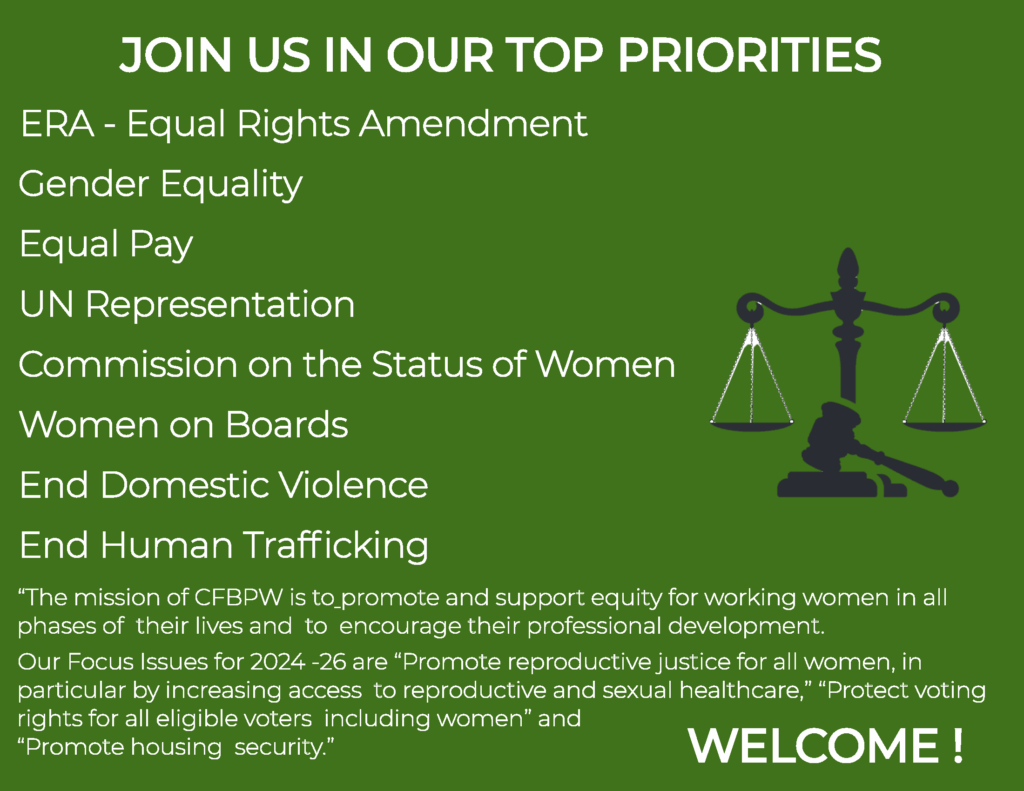 JOIN US IN OUR TOP PRIORITIES

ERA - Equal Rights Amendment

Gender Equality

Equal Pay

UN Representation

Commission on the Status of Women

Women on Boards

End Domestic Violence

End Human Trafficking

“The mission of CFBPW is to promote and support equity for working women in all phases of their lives and to encourage their professional development.

Our Focus Issues for 2024 -26 are “Promote reproductive justice for all women, in particular by increasing access to reproductive and sexual healthcare,” “Protect voting rights for all eligible voters including women” and “Promote housing security.”

WELCOME !